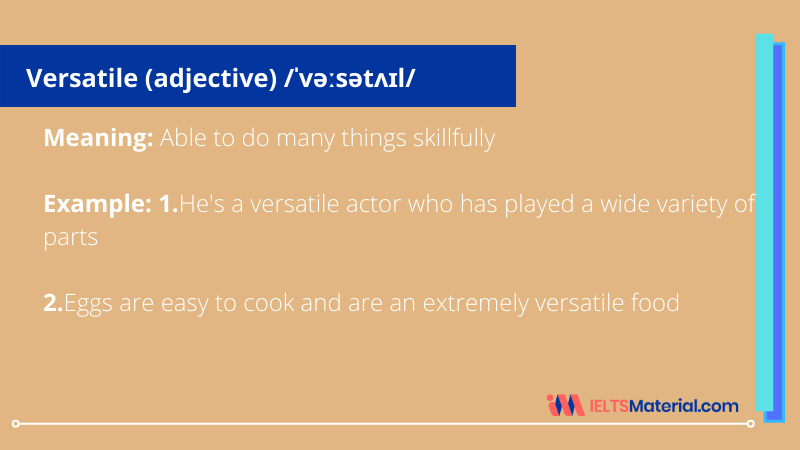 Versatile (adjective) /ˈvəːsətʌɪl/

Meaning: Able to do many things skillfully

Example: 1.He's a versatile actor who has played a wide variety of parts

2.Eggs are easy to cook and are an extremely versatile food

IELTSMaterial.com